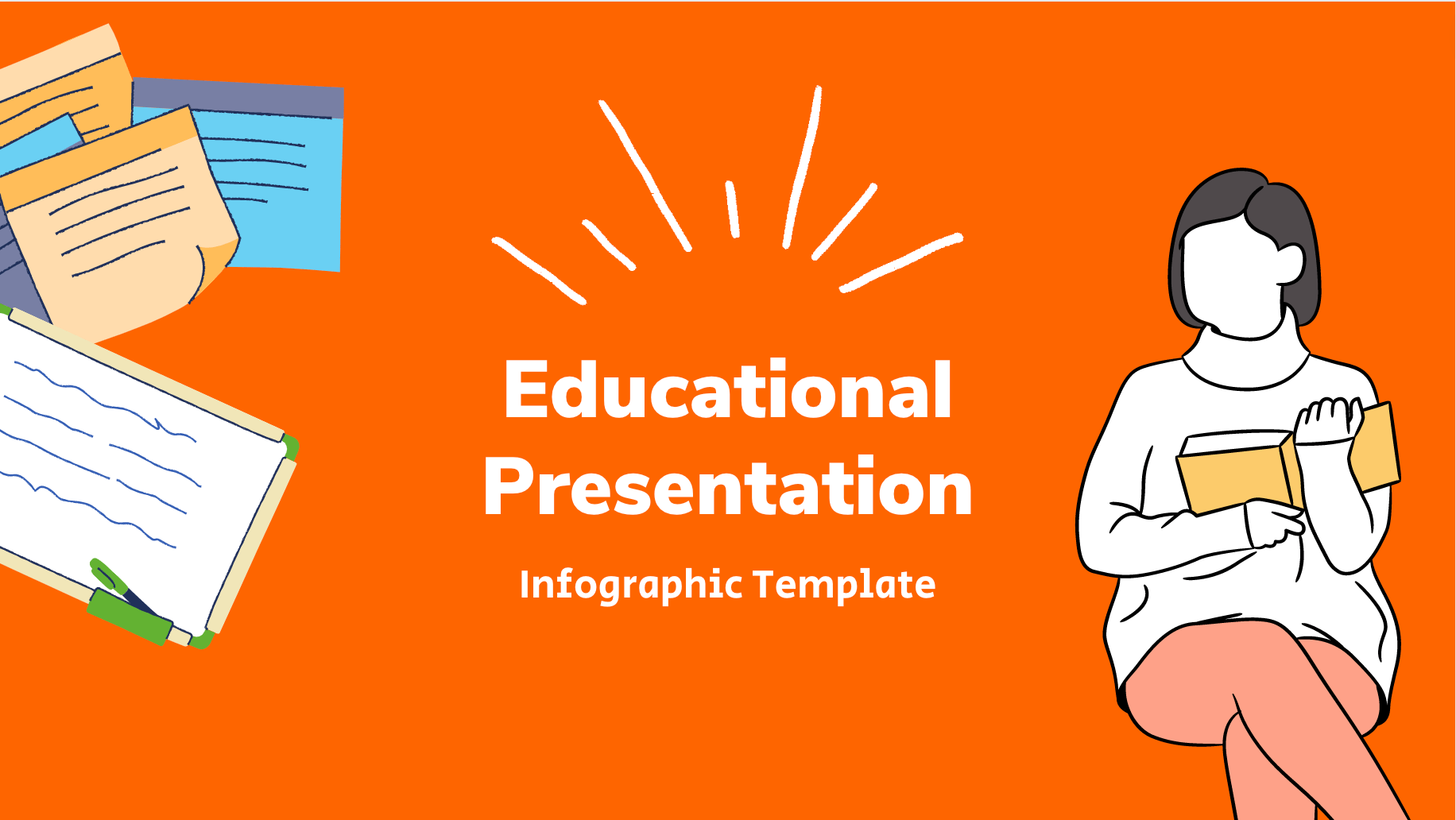 Educational Presentation

Infographic Template